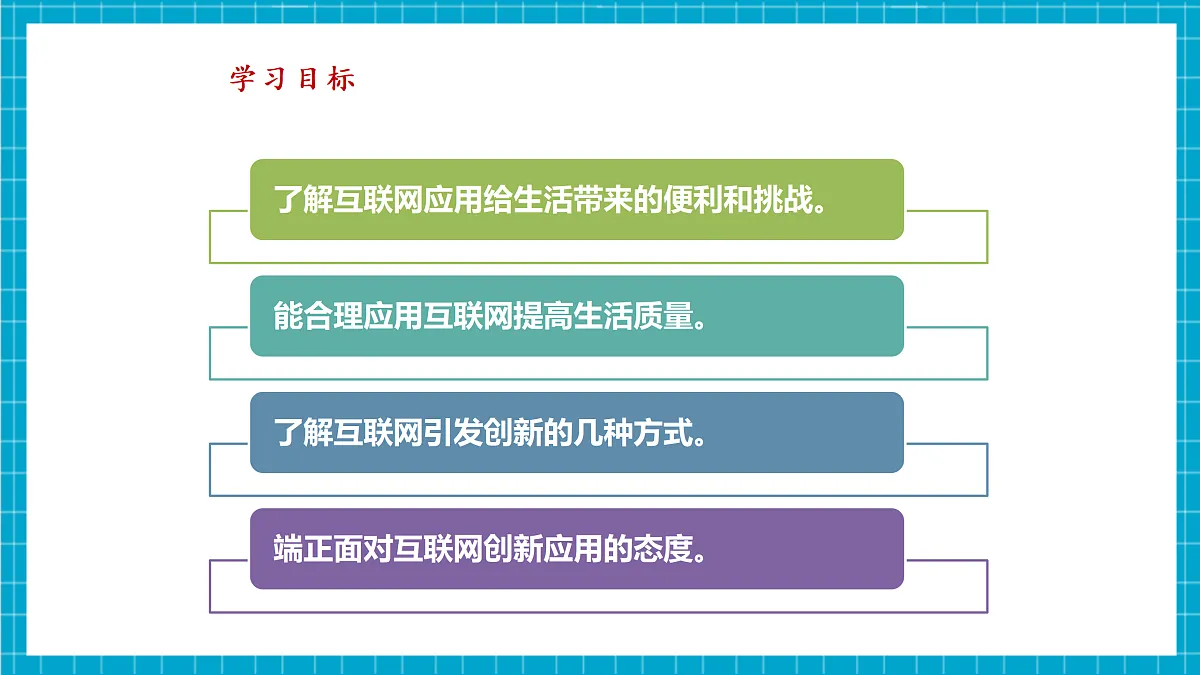 学习目标

了解互联网应用给生活带来的便利和挑战。

能合理应用互联网提高生活质量。

了解互联网引发创新的几种方式。

端正面对互联网创新应用的态度。